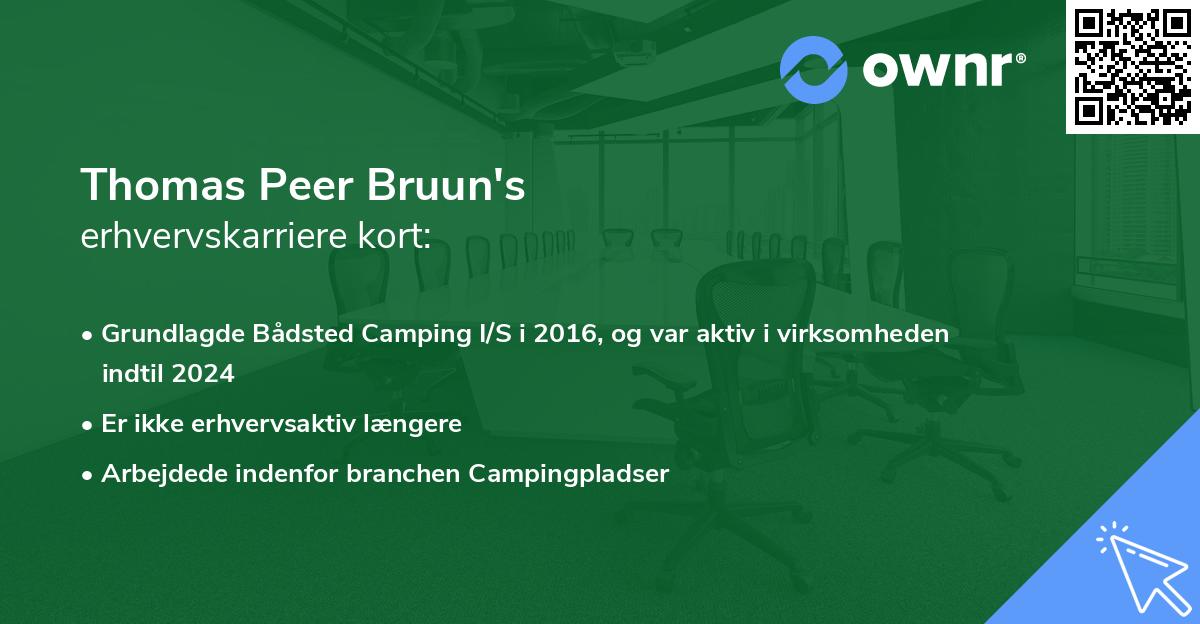 ownr®

Thomas Peer Bruun's
erhvervskarriere kort:

• Grundlagde Bådsted Camping I/S i 2016, og var aktiv i virksomheden indtil 2024
• Er ikke erhvervsaktiv længere
• Arbejdede indenfor branchen Campingpladser